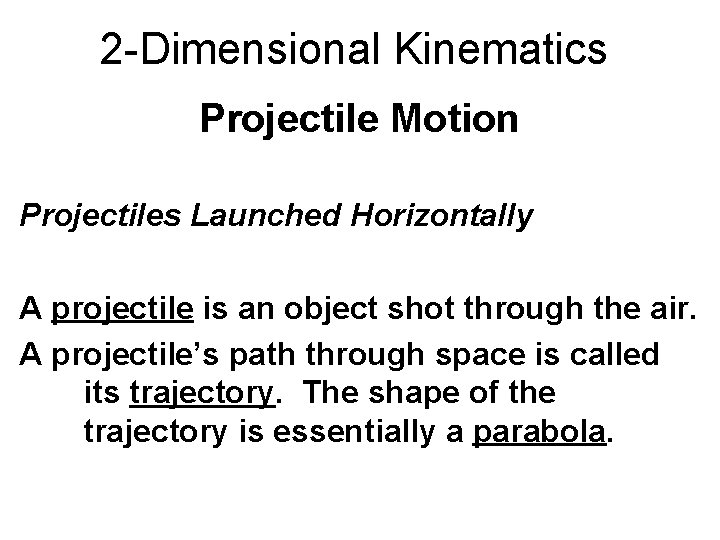 2-Dimensional Kinematics

Projectile Motion

Projectiles Launched Horizontally

A projectile is an object shot through the air.

A projectile's path through space is called its trajectory. The shape of the trajectory is essentially a parabola.